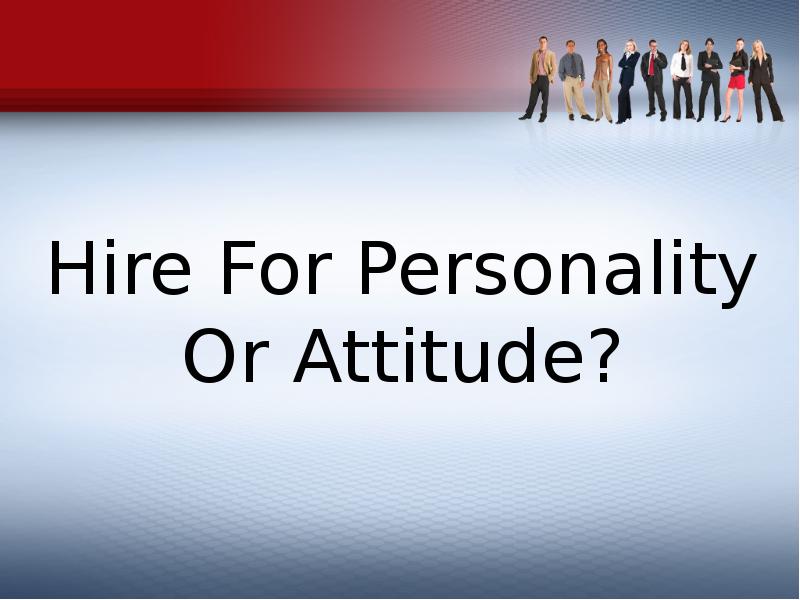 Hire For Personality Or Attitude?